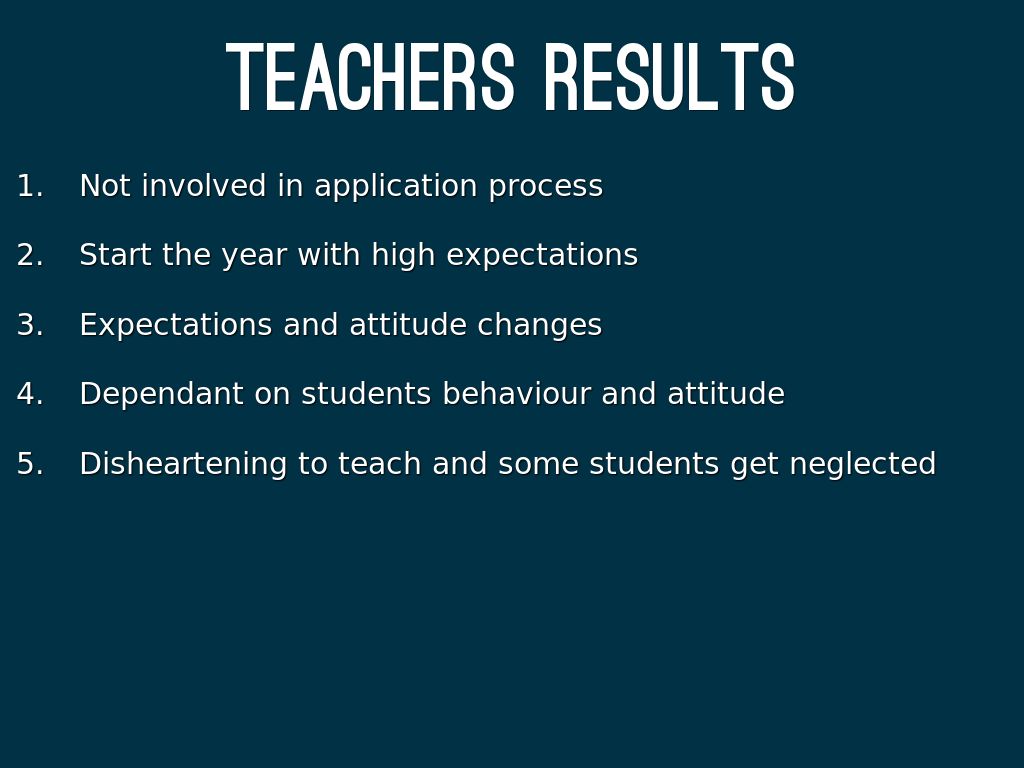 TEACHERS RESULTS

1. Not involved in application process
2. Start the year with high expectations
3. Expectations and attitude changes
4. Dependant on students behaviour and attitude
5. Disheartening to teach and some students get neglected